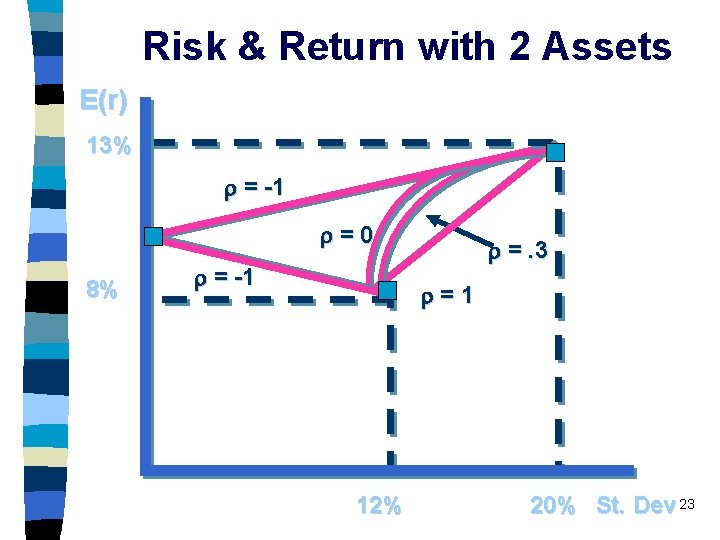 Risk & Return with 2 Assets

E(r)

13%

8%

$\rho = -1$

$\rho = 0$

$\rho = .3$

$\rho = -1$

$\rho = 1$

12%

20%

St. Dev

23